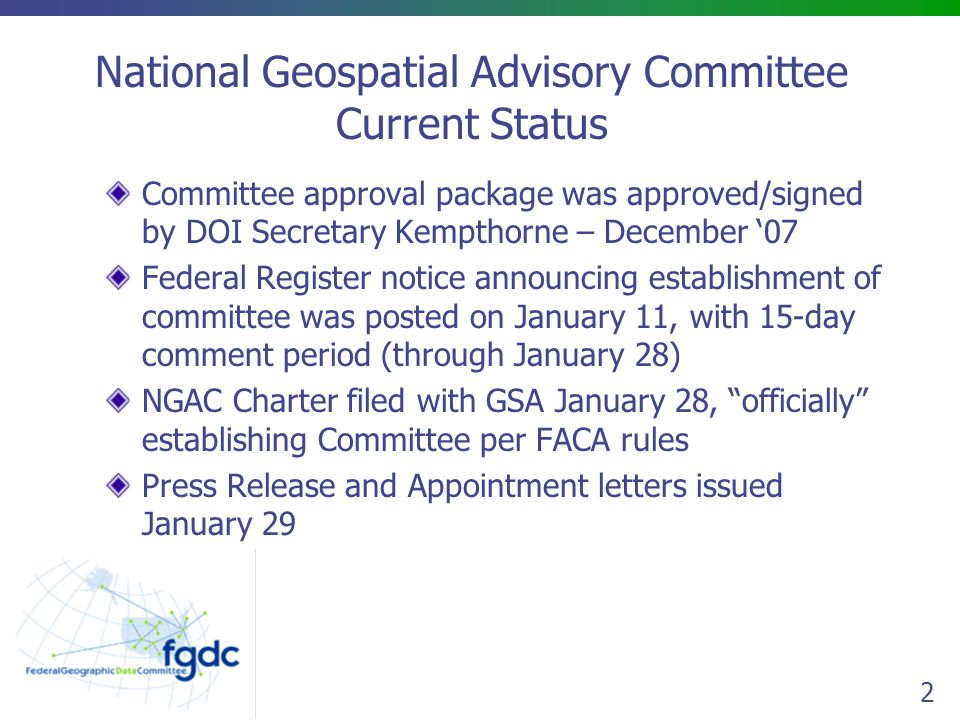 National Geospatial Advisory Committee
Current Status

Committee approval package was approved/signed by DOI Secretary Kempthorne – December ‘07

Federal Register notice announcing establishment of committee was posted on January 11, with 15-day comment period (through January 28)

NGAC Charter filed with GSA January 28, “officially” establishing Committee per FACA rules

Press Release and Appointment letters issued January 29

fgdc
FederalGeographicDataCommittee

2